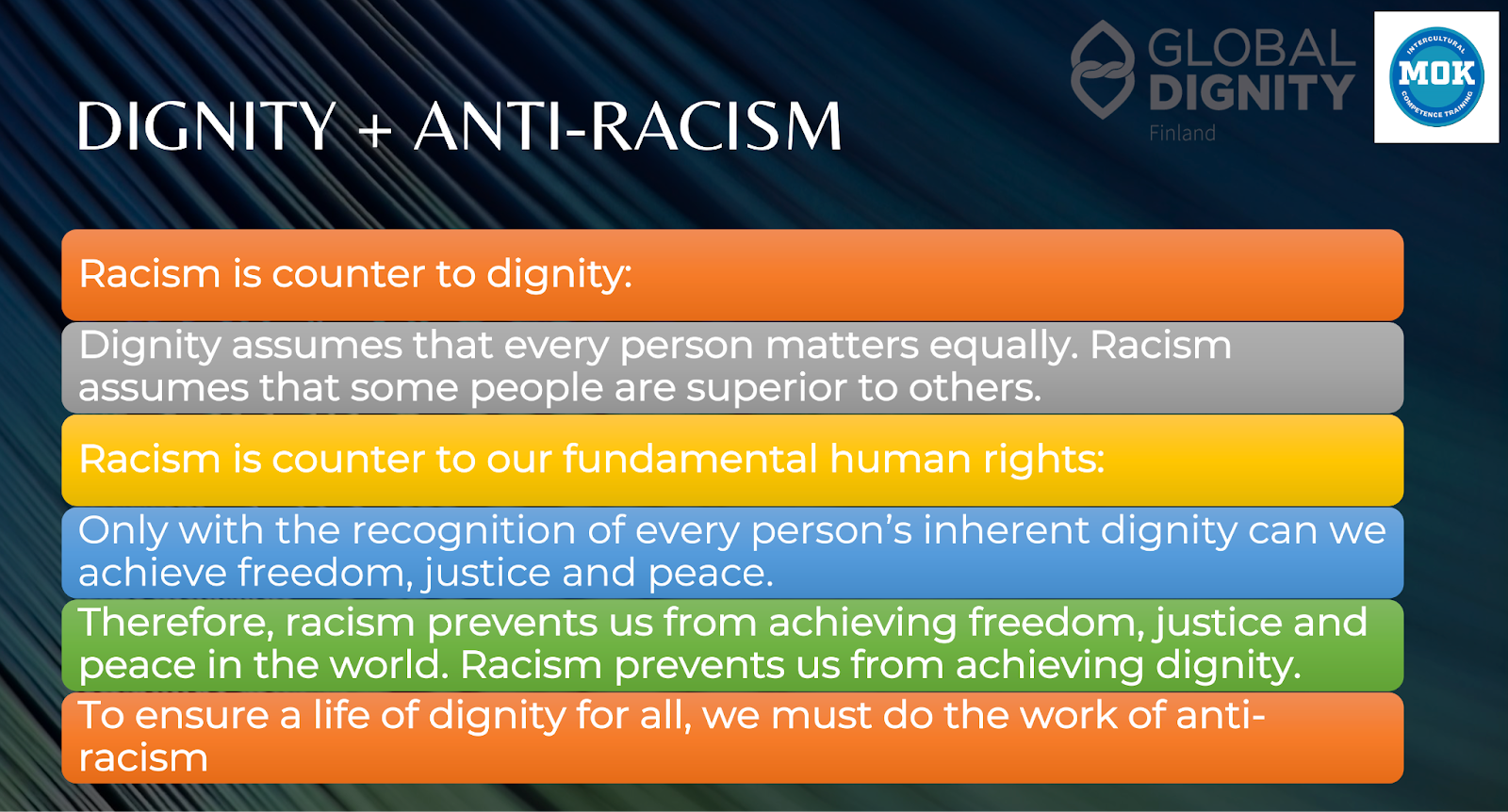 DIGNITY + ANTI-RACISM

GLOBAL DIGNITY Finland

INTERCULTURAL MOK COMPETENCE TRAINING

Racism is counter to dignity:

Dignity assumes that every person matters equally. Racism assumes that some people are superior to others.

Racism is counter to our fundamental human rights:

Only with the recognition of every person's inherent dignity can we achieve freedom, justice and peace.

Therefore, racism prevents us from achieving freedom, justice and peace in the world. Racism prevents us from achieving dignity.

To ensure a life of dignity for all, we must do the work of anti-racism